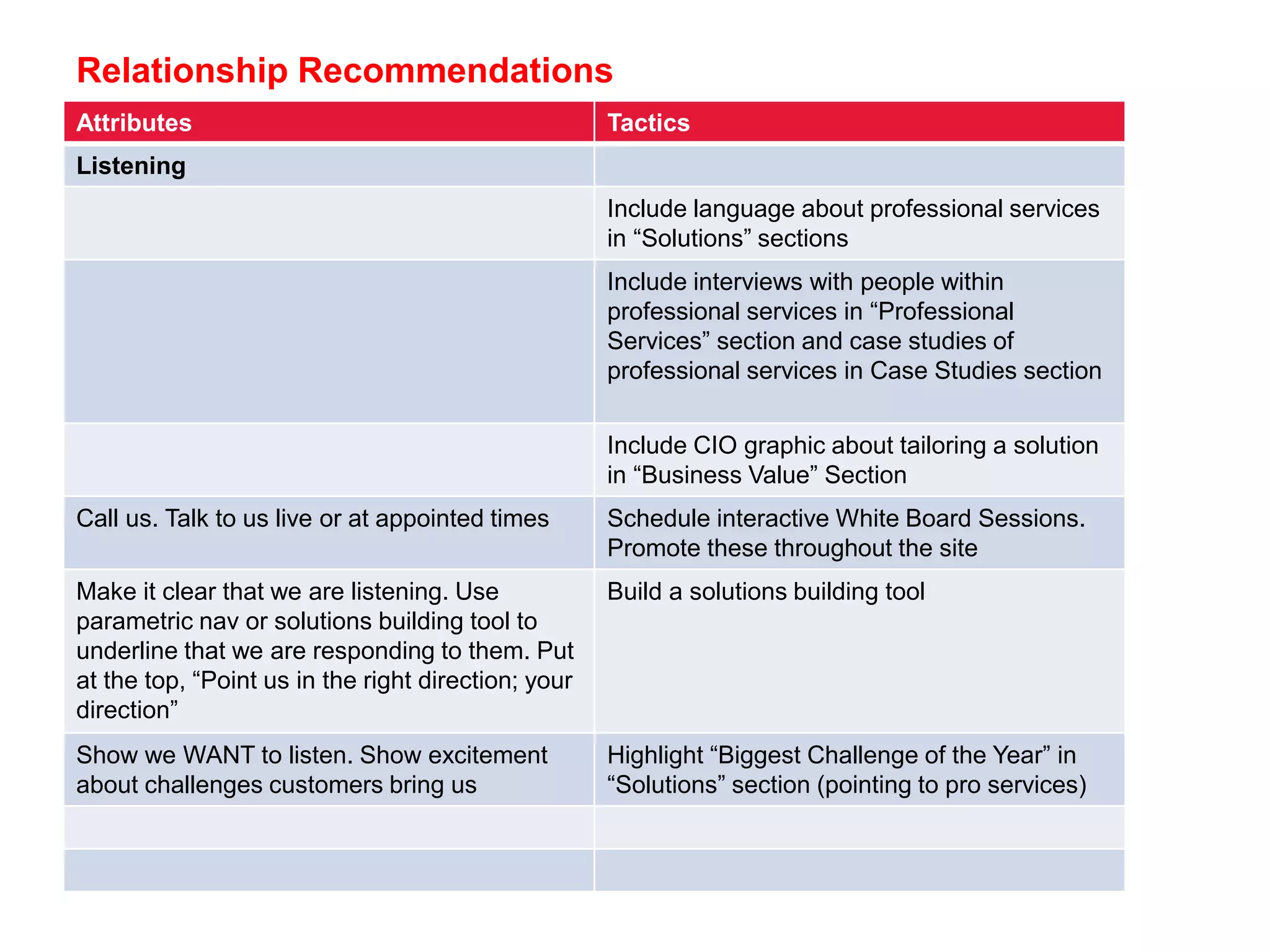 Relationship Recommendations

| Attributes | Tactics |
|---|---|
| **Listening** | |
| | Include language about professional services in “Solutions” sections |
| | Include interviews with people within professional services in “Professional Services” section and case studies of professional services in Case Studies section |
| | Include CIO graphic about tailoring a solution in “Business Value” Section |
| Call us. Talk to us live or at appointed times | Schedule interactive White Board Sessions. Promote these throughout the site |
| Make it clear that we are listening. Use parametric nav or solutions building tool to underline that we are responding to them. Put at the top, “Point us in the right direction; your direction” | Build a solutions building tool |
| Show we WANT to listen. Show excitement about challenges customers bring us | Highlight “Biggest Challenge of the Year” in “Solutions” section (pointing to pro services) |
| | |
| | |